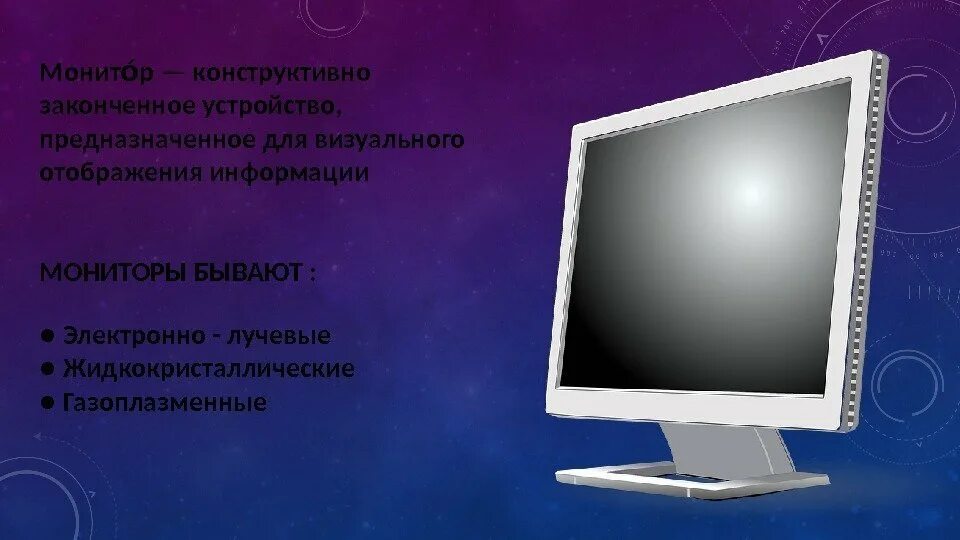 Монито́р — конструктивно законченное устройство, предназначенное для визуального отображения информации

МОНИТОРЫ БЫВАЮТ :

● Электронно - лучевые
● Жидкокристаллические
● Газоплазменные